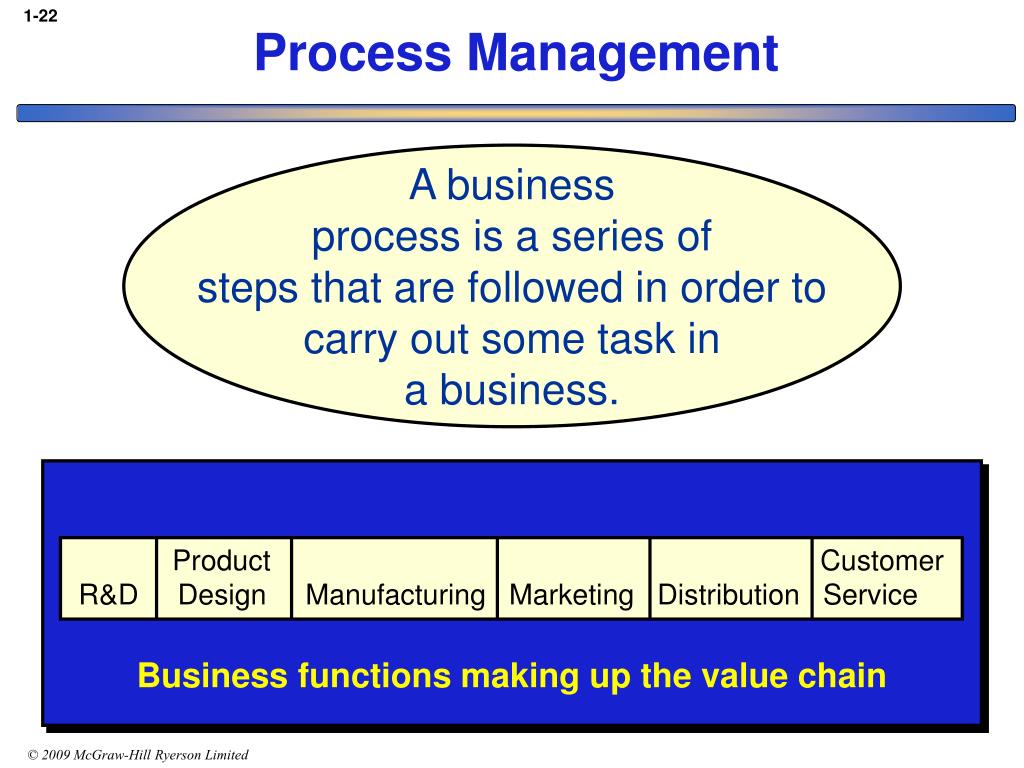 1-22

Process Management

A business process is a series of steps that are followed in order to carry out some task in a business.

| R&D | Product Design | Manufacturing | Marketing | Distribution | Customer Service |
|---|---|---|---|---|---|

Business functions making up the value chain

© 2009 McGraw-Hill Ryerson Limited